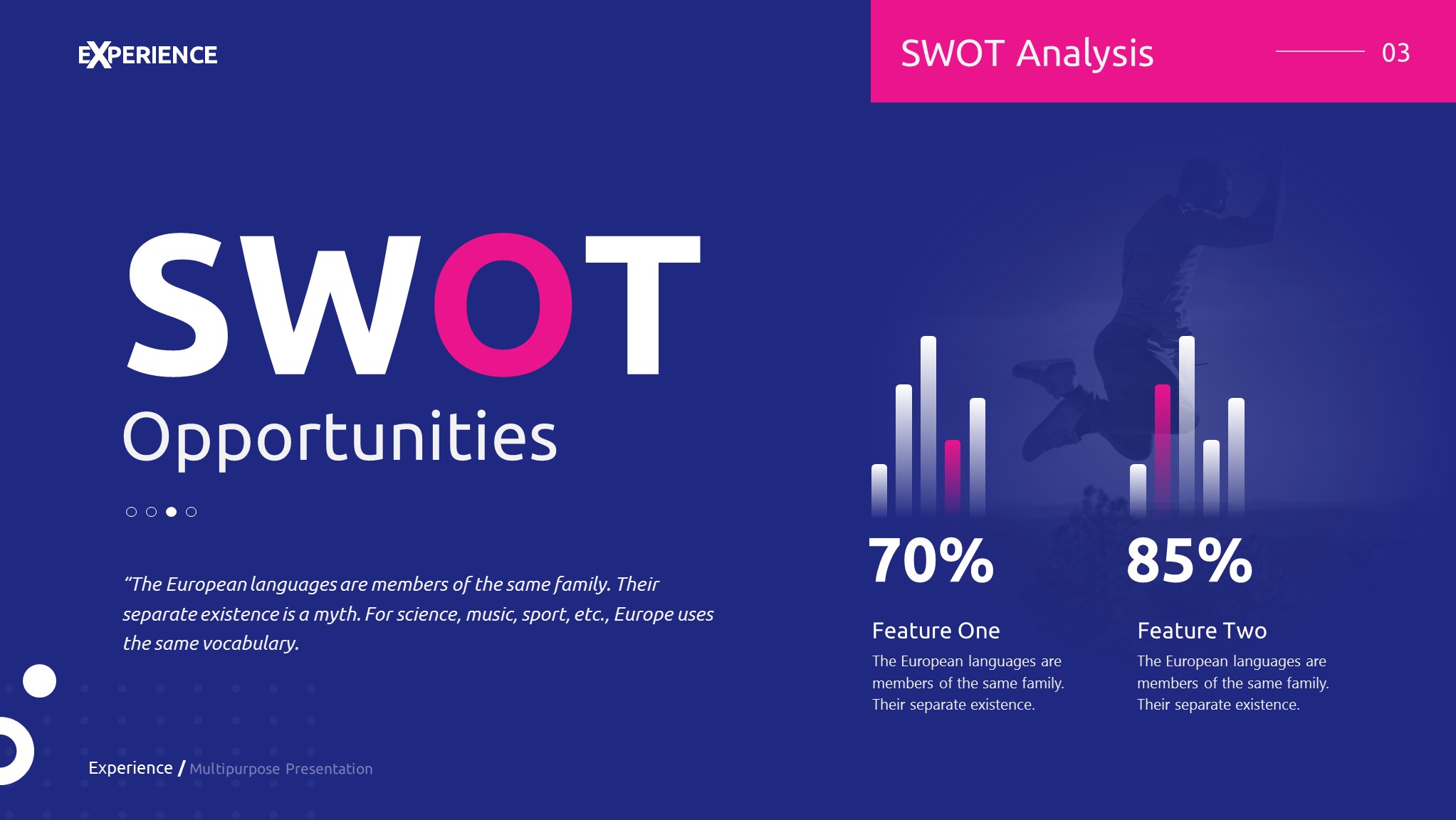 EXPERIENCE

SWOT Analysis

03

SWOT
Opportunities

“The European languages are members of the same family. Their separate existence is a myth. For science, music, sport, etc., Europe uses the same vocabulary.

70%

Feature One

The European languages are members of the same family. Their separate existence.

85%

Feature Two

The European languages are members of the same family. Their separate existence.

Experience / Multipurpose Presentation